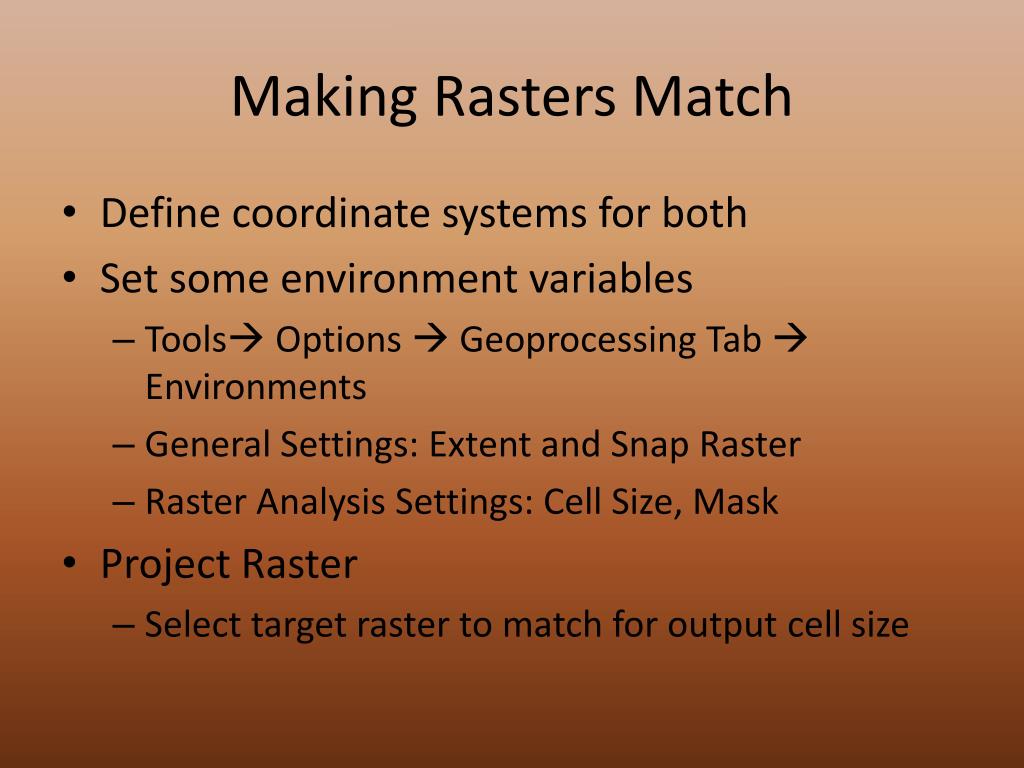 Making Rasters Match

• Define coordinate systems for both
• Set some environment variables
– Tools→ Options → Geoprocessing Tab → Environments
– General Settings: Extent and Snap Raster
– Raster Analysis Settings: Cell Size, Mask
• Project Raster
– Select target raster to match for output cell size